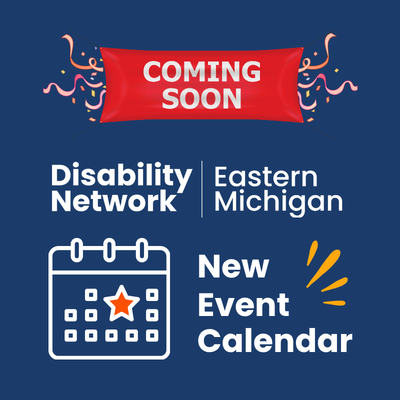 COMING SOON

Disability Network | Eastern Michigan

New Event Calendar